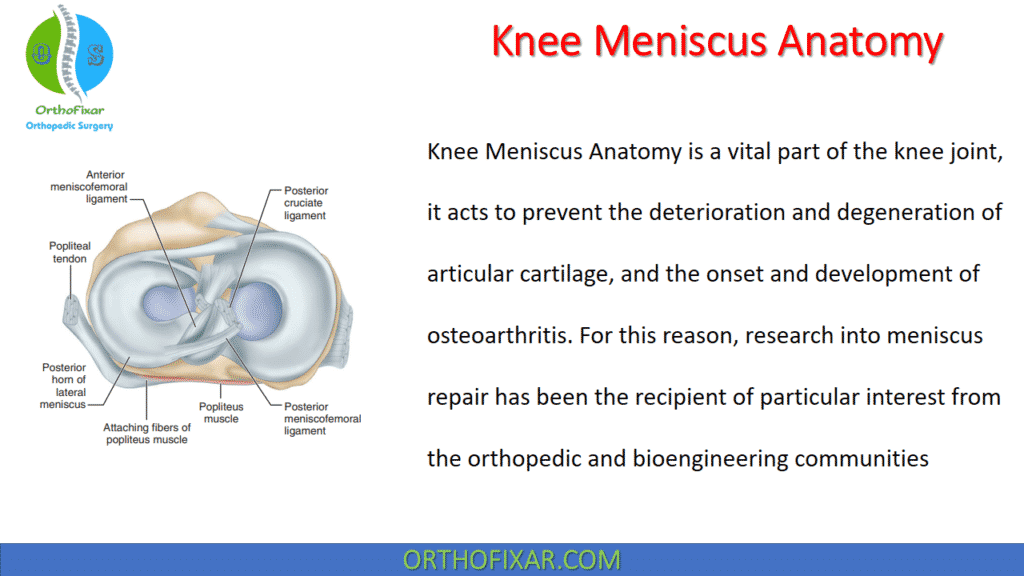 O S

OrthoFixar
Orthopedic Surgery

Knee Meniscus Anatomy

Anterior meniscofemoral ligament

Posterior cruciate ligament

Popliteal tendon

Posterior horn of lateral meniscus

Attaching fibers of popliteus muscle

Popliteus muscle

Posterior meniscofemoral ligament

Knee Meniscus Anatomy is a vital part of the knee joint, it acts to prevent the deterioration and degeneration of articular cartilage, and the onset and development of osteoarthritis. For this reason, research into meniscus repair has been the recipient of particular interest from the orthopedic and bioengineering communities

ORTHOFIXAR.COM